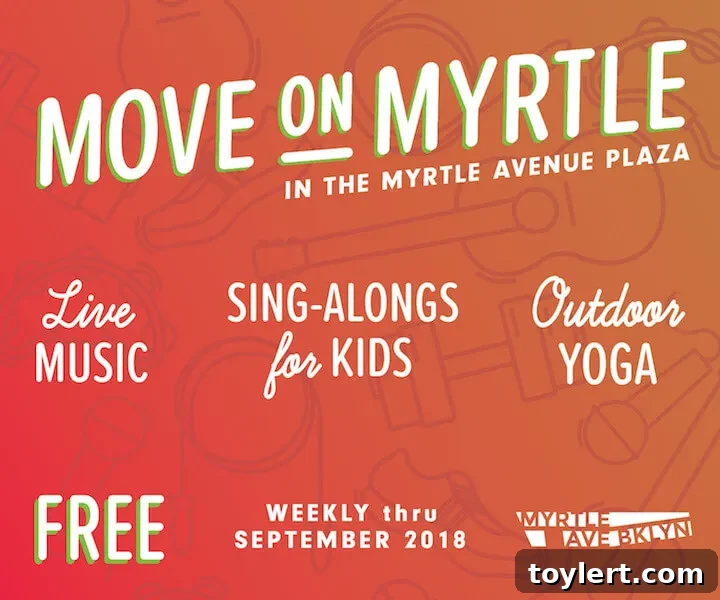 MOVE ON MYRTLE
IN THE MYRTLE AVENUE PLAZA

Live MUSIC

SING-ALONGS for KIDS

Outdoor YOGA

FREE

WEEKLY thru SEPTEMBER 2018

MYRTLE AVE BKLYN

toylert.com